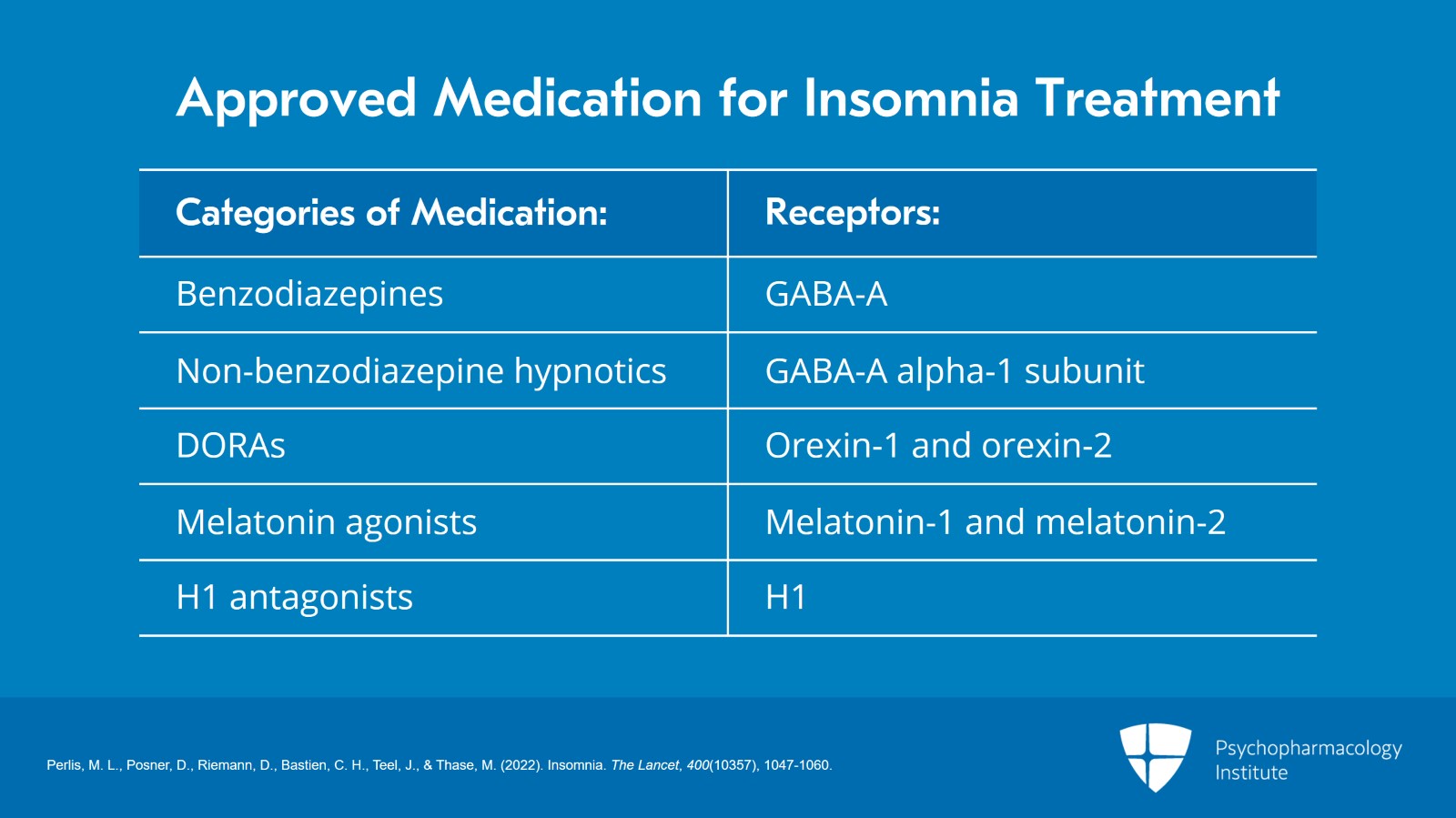 Approved Medication for Insomnia Treatment

| Categories of Medication: | Receptors: |
|---|---|
| Benzodiazepines | GABA-A |
| Non-benzodiazepine hypnotics | GABA-A alpha-1 subunit |
| DORAs | Orexin-1 and orexin-2 |
| Melatonin agonists | Melatonin-1 and melatonin-2 |
| H1 antagonists | H1 |

Perlis, M. L., Posner, D., Riemann, D., Bastien, C. H., Teel, J., & Thase, M. (2022). Insomnia. The Lancet, 400(10357), 1047-1060.

Psychopharmacology Institute